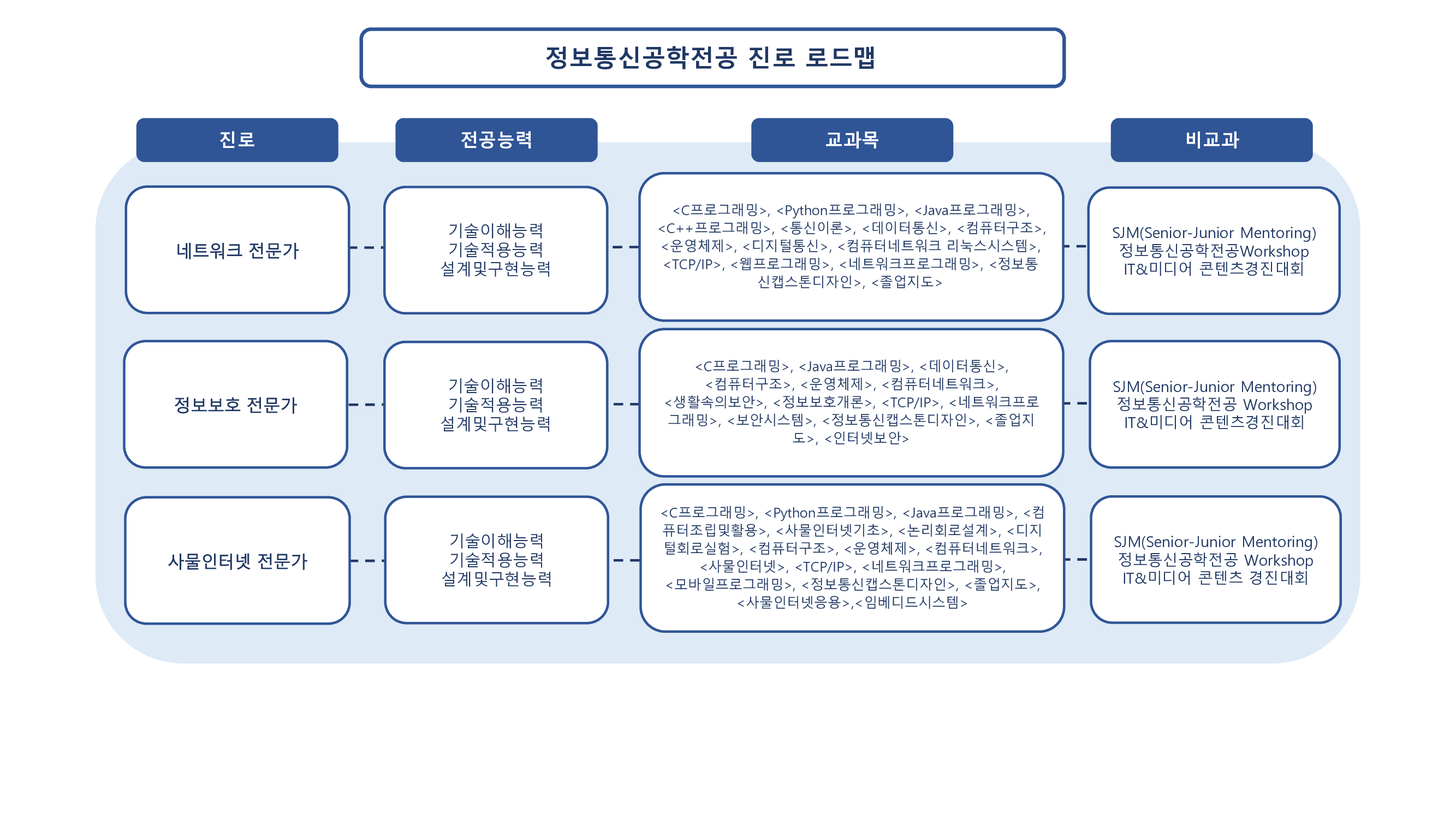 정보통신공학전공 진로 로드맵

| 진로 | 전공능력 | 교과목 | 비교과 |
|---|---|---|---|
| 네트워크 전문가 | 기술이해능력 기술적용능력 설계및구현능력 | <C프로그래밍>, <Python프로그래밍>, <Java프로그래밍>, <C++프로그래밍>, <통신이론>, <데이터통신>, <컴퓨터구조>, <운영체제>, <디지털통신>, <컴퓨터네트워크 리눅스시스템>, <TCP/IP>, <웹프로그래밍>, <네트워크프로그래밍>, <정보통신캡스톤디자인>, <졸업지도> | SJM(Senior-Junior Mentoring) 정보통신공학전공Workshop IT&미디어 콘텐츠경진대회 |
| 정보보호 전문가 | 기술이해능력 기술적용능력 설계및구현능력 | <C프로그래밍>, <Java프로그래밍>, <데이터통신>, <컴퓨터구조>, <운영체제>, <컴퓨터네트워크>, <생활속의보안>, <정보보호개론>, <TCP/IP>, <네트워크프로그래밍>, <보안시스템>, <정보통신캡스톤디자인>, <졸업지도>, <인터넷보안> | SJM(Senior-Junior Mentoring) 정보통신공학전공 Workshop IT&미디어 콘텐츠경진대회 |
| 사물인터넷 전문가 | 기술이해능력 기술적용능력 설계및구현능력 | <C프로그래밍>, <Python프로그래밍>, <Java프로그래밍>, <컴퓨터조립및활용>, <사물인터넷기초>, <논리회로설계>, <디지털회로실험>, <컴퓨터구조>, <운영체제>, <컴퓨터네트워크>, <사물인터넷>, <TCP/IP>, <네트워크프로그래밍>, <모바일프로그래밍>, <정보통신캡스톤디자인>, <졸업지도>, <사물인터넷응용>,<임베디드시스템> | SJM(Senior-Junior Mentoring) 정보통신공학전공 Workshop IT&미디어 콘텐츠 경진대회 |